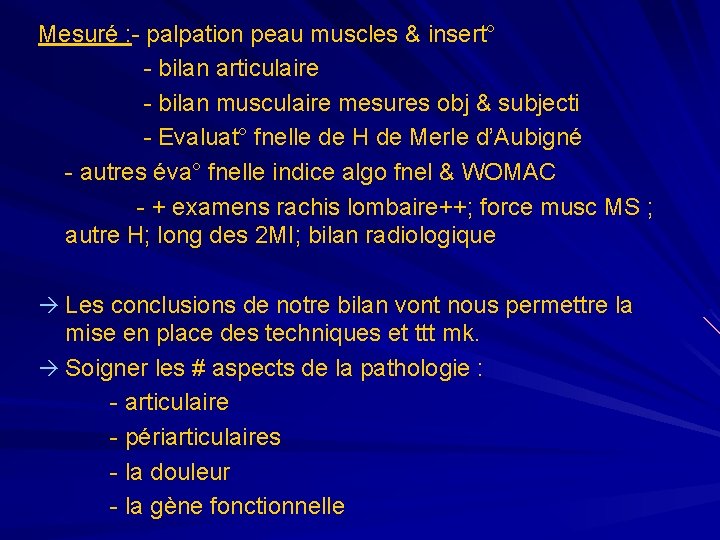 Mesuré :- palpation peau muscles & insert°
- bilan articulaire
- bilan musculaire mesures obj & subjecti
- Evaluat° fnelle de H de Merle d'Aubigné
- autres éva° fnelle indice algo fnel & WOMAC
- + examens rachis lombaire++; force musc MS ; autre H; long des 2MI; bilan radiologique

→ Les conclusions de notre bilan vont nous permettre la mise en place des techniques et ttt mk.
→ Soigner les # aspects de la pathologie :
- articulaire
- périarticulaires
- la douleur
- la gène fonctionnelle